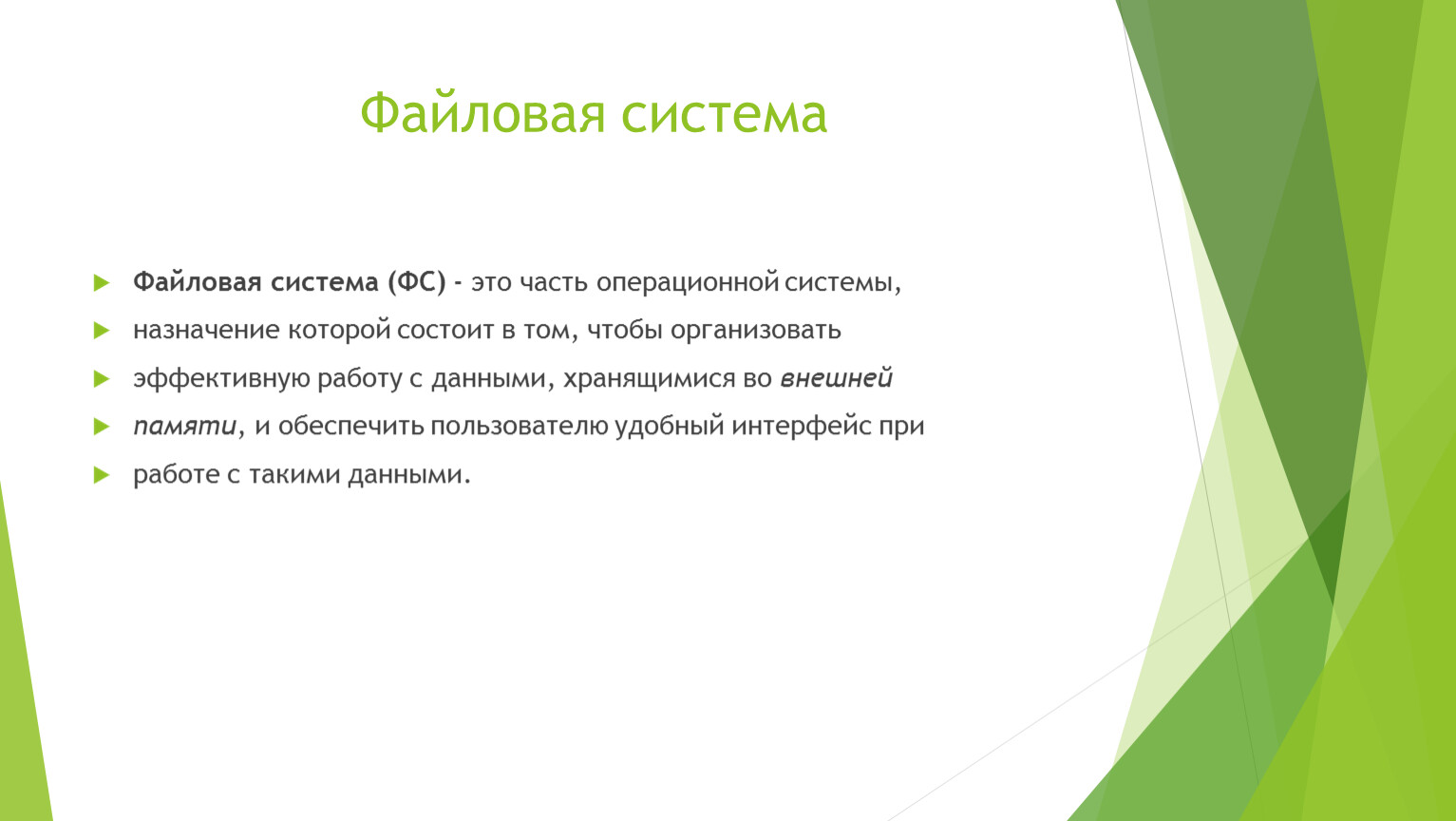 Файловая система

Файловая система (ФС) - это часть операционной системы,

назначение которой состоит в том, чтобы организовать

эффективную работу с данными, хранящимися во внешней

памяти, и обеспечить пользователю удобный интерфейс при

работе с такими данными.